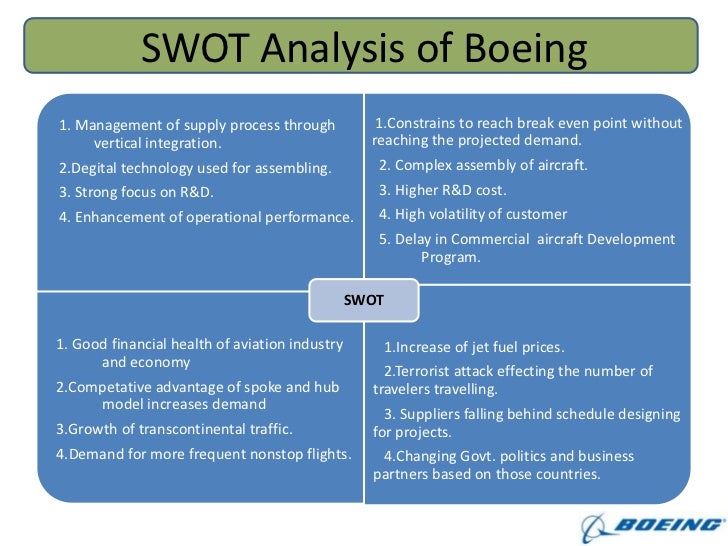 SWOT Analysis of Boeing

1. Management of supply process through vertical integration.

2.Degital technology used for assembling.

3. Strong focus on R&D.

4. Enhancement of operational performance.

1.Constrains to reach break even point without reaching the projected demand.

2. Complex assembly of aircraft.

3. Higher R&D cost.

4. High volatility of customer

5. Delay in Commercial aircraft Development Program.

SWOT

1. Good financial health of aviation industry and economy

2.Competative advantage of spoke and hub model increases demand

3.Growth of transcontinental traffic.

4.Demand for more frequent nonstop flights.

1.Increase of jet fuel prices.

2.Terrorist attack effecting the number of travelers travelling.

3. Suppliers falling behind schedule designing for projects.

4.Changing Govt. politics and business partners based on those countries.

BOEING